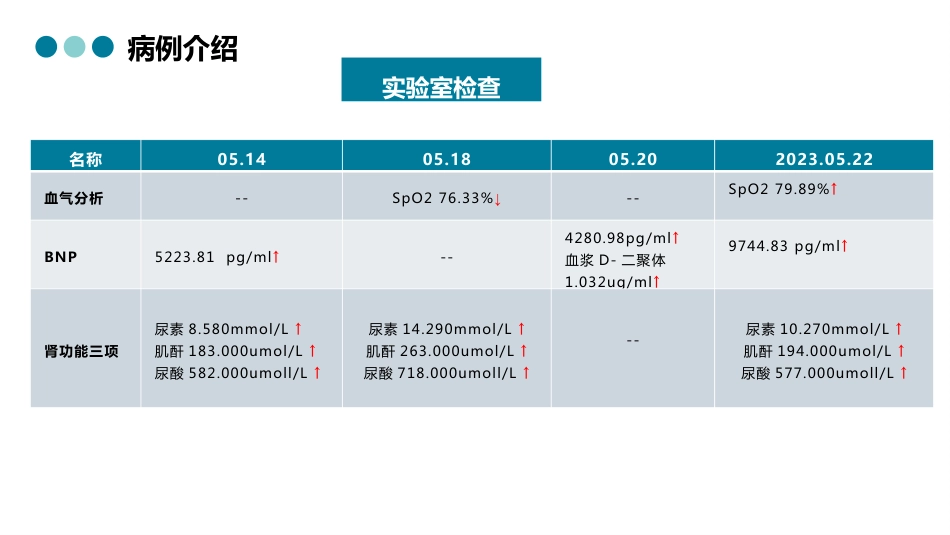 病例介绍

实验室检查

| 名称 | 05.14 | 05.18 | 05.20 | 2023.05.22 |
|---|---|---|---|---|
| 血气分析 | -- | SpO2 76.33%↓ | -- | SpO2 79.89%↑ |
| BNP | 5223.81 pg/ml↑ | -- | 4280.98pg/ml↑ 血浆 D- 二聚体 1.032ug/ml↑ | 9744.83 pg/ml↑ |
| 肾功能三项 | 尿素 8.580mmol/L ↑ 肌酐 183.000umol/L ↑ 尿酸 582.000umoll/L ↑ | 尿素 14.290mmol/L ↑ 肌酐 263.000umol/L ↑ 尿酸 718.000umoll/L ↑ | -- | 尿素 10.270mmol/L ↑ 肌酐 194.000umol/L ↑ 尿酸 577.000umoll/L ↑ |